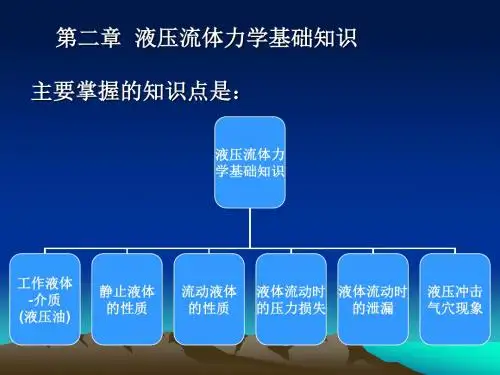 第二章 液压流体力学基础知识

主要掌握的知识点是：

液压流体力学基础知识

工作液体-介质（液压油）

静止液体的性质

流动液体的性质

液体流动时的压力损失

液体流动时的泄漏

液压冲击气穴现象